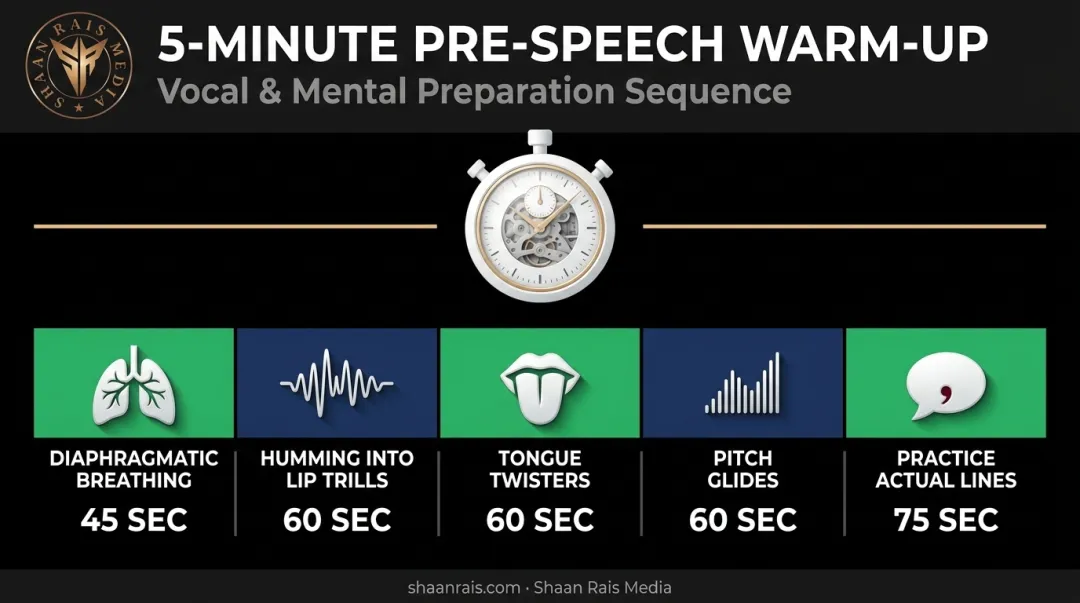 SHAAN RAIS MEDIA

5-MINUTE PRE-SPEECH WARM-UP

Vocal & Mental Preparation Sequence

DIAPHRAGMATIC BREATHING
45 SEC

HUMMING INTO LIP TRILLS
60 SEC

TONGUE TWISTERS
60 SEC

PITCH GLIDES
60 SEC

PRACTICE ACTUAL LINES
75 SEC

shaanrais.com · Shaan Rais Media